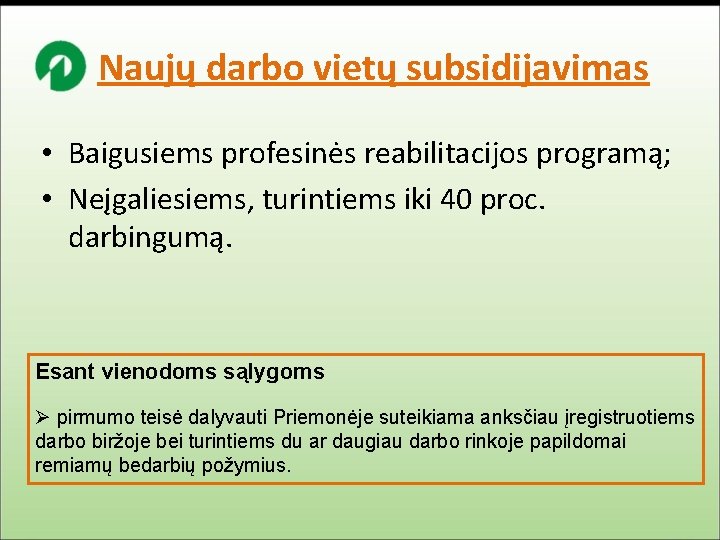 Naujų darbo vietų subsidijavimas

• Baigusiems profesinės reabilitacijos programą;
• Neįgaliesiems, turintiems iki 40 proc. darbingumą.

Esant vienodoms sąlygoms

➢ pirmumo teisė dalyvauti Priemonėje suteikiama anksčiau įregistruotiems darbo biržoje bei turintiems du ar daugiau darbo rinkoje papildomai remiamų bedarbių požymius.